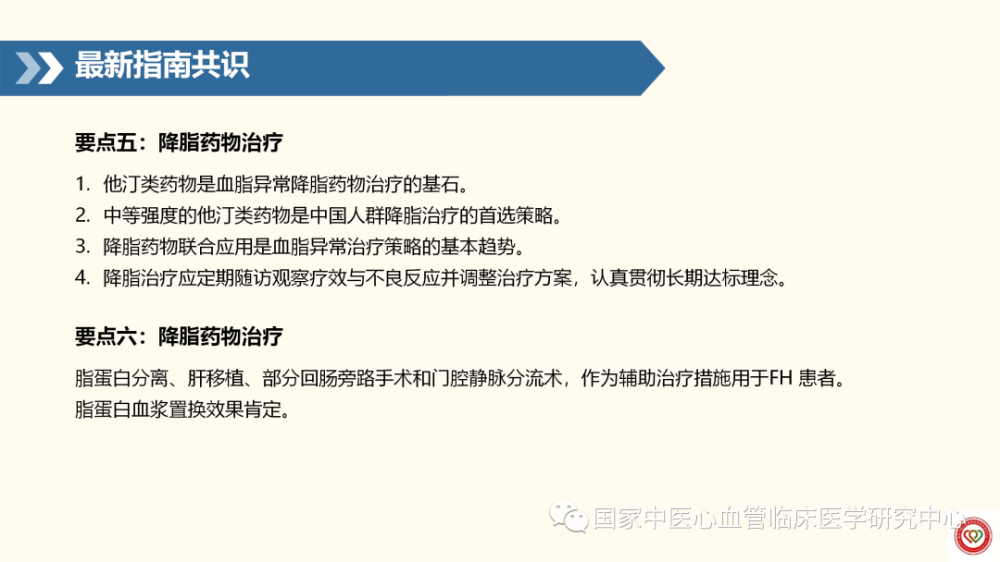 最新指南共识

要点五：降脂药物治疗

1. 他汀类药物是血脂异常降脂药物治疗的基石。
2. 中等强度的他汀类药物是中国人群降脂治疗的首选策略。
3. 降脂药物联合应用是血脂异常治疗策略的基本趋势。
4. 降脂治疗应定期随访观察疗效与不良反应并调整治疗方案，认真贯彻长期达标理念。

要点六：降脂药物治疗

脂蛋白分离、肝移植、部分回肠旁路手术和门腔静脉分流术，作为辅助治疗措施用于FH 患者。
脂蛋白血浆置换效果肯定。

国家中医心血管临床医学研究中心